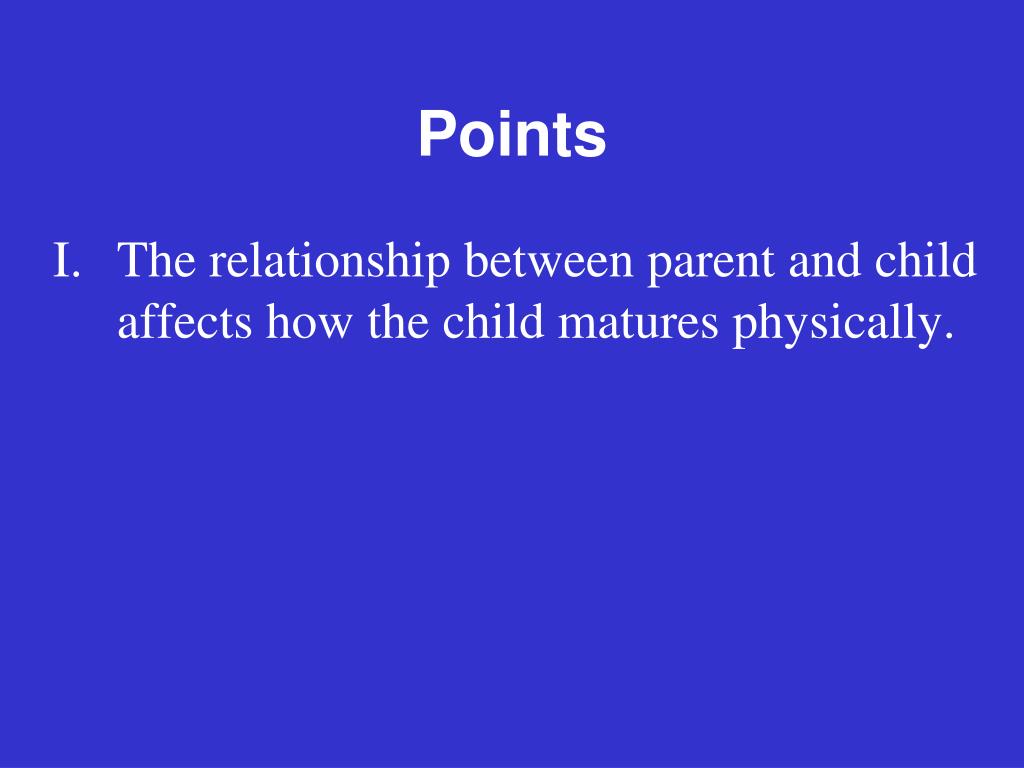 Points

I. The relationship between parent and child affects how the child matures physically.